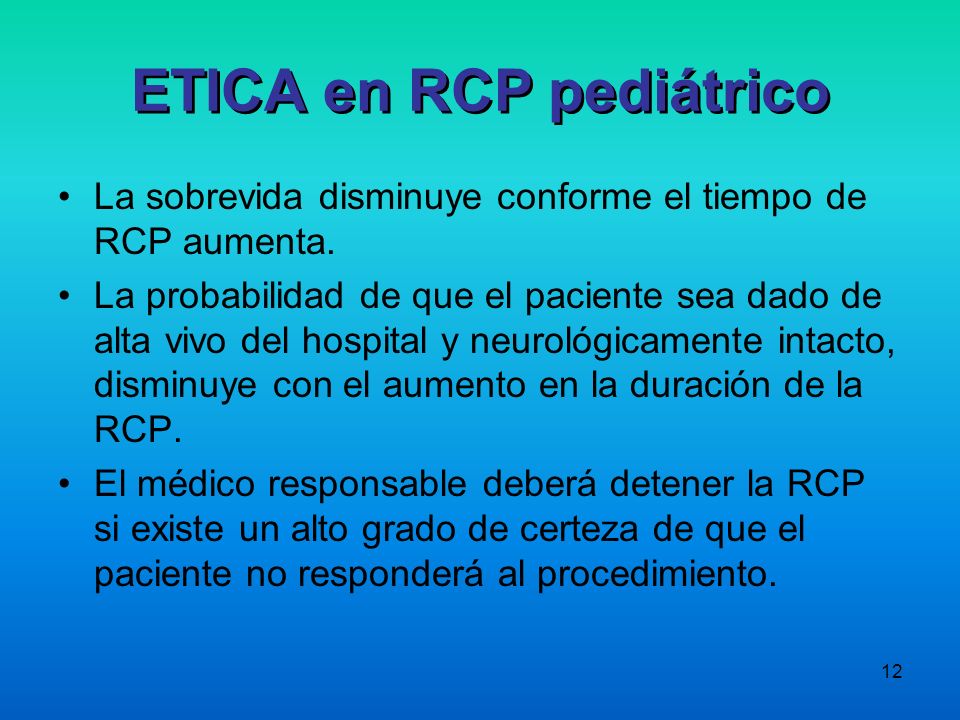 ETICA en RCP pediátrico

• La sobrevida disminuye conforme el tiempo de RCP aumenta.

• La probabilidad de que el paciente sea dado de alta vivo del hospital y neurológicamente intacto, disminuye con el aumento en la duración de la RCP.

• El médico responsable deberá detener la RCP si existe un alto grado de certeza de que el paciente no responderá al procedimiento.

12